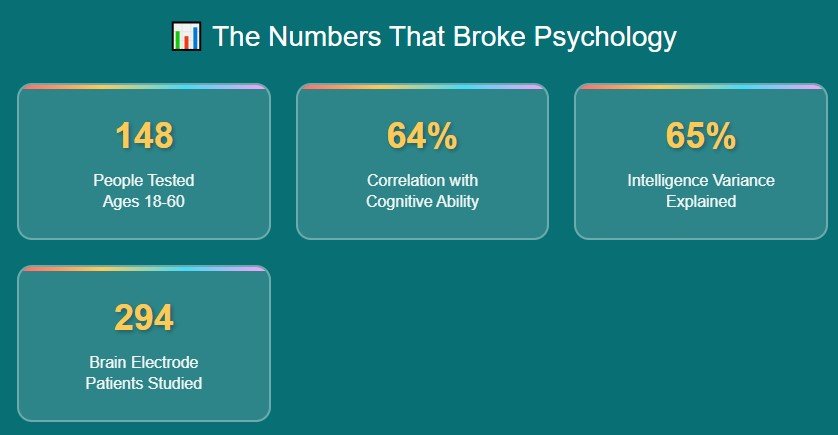 📊 The Numbers That Broke Psychology

148
People Tested
Ages 18-60

64%
Correlation with
Cognitive Ability

65%
Intelligence Variance
Explained

294
Brain Electrode
Patients Studied